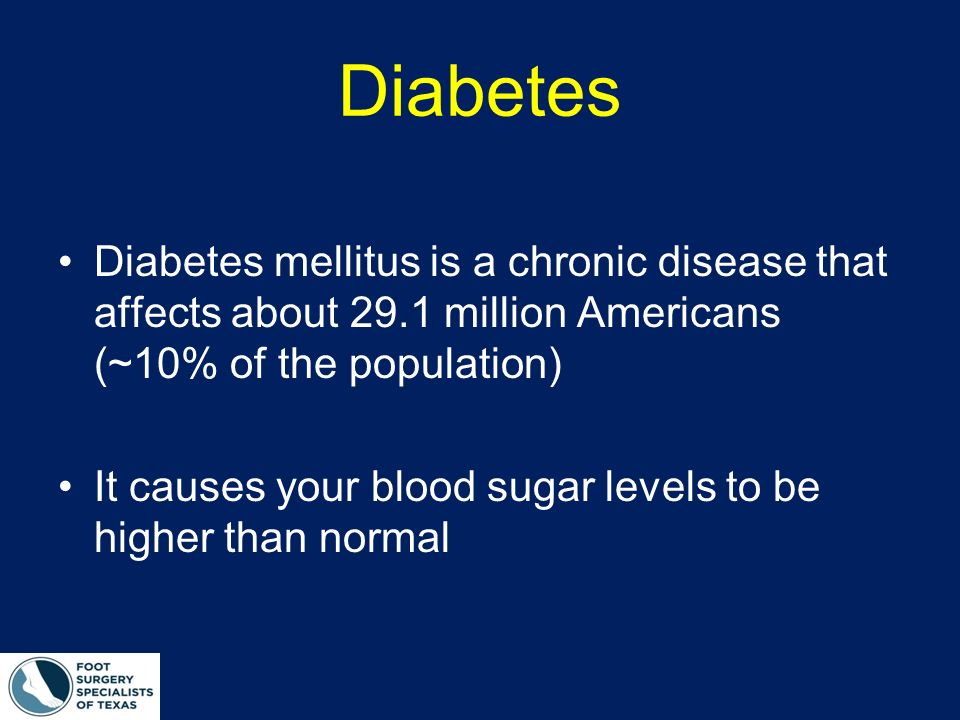 Diabetes

• Diabetes mellitus is a chronic disease that affects about 29.1 million Americans (~10% of the population)

• It causes your blood sugar levels to be higher than normal

FOOT
SURGERY
SPECIALISTS
OF TEXAS